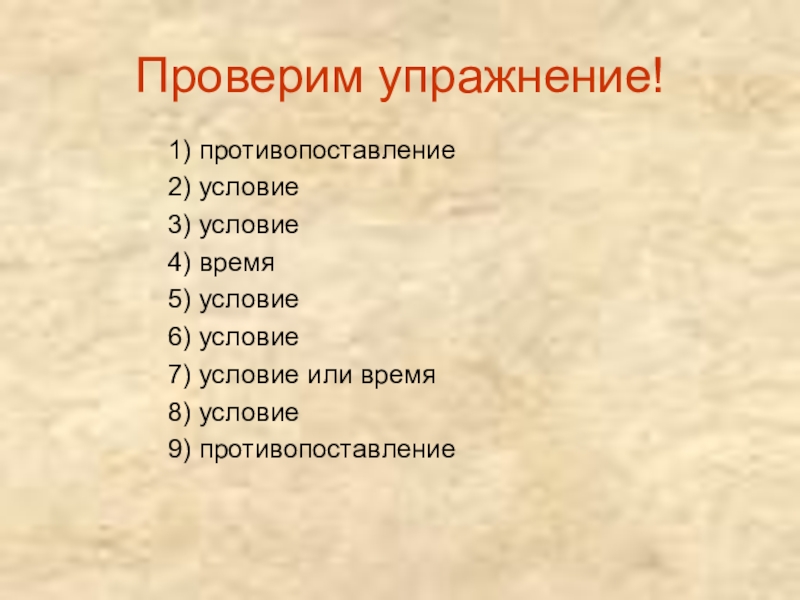 Проверим упражнение!

1) противопоставление
2) условие
3) условие
4) время
5) условие
6) условие
7) условие или время
8) условие
9) противопоставление